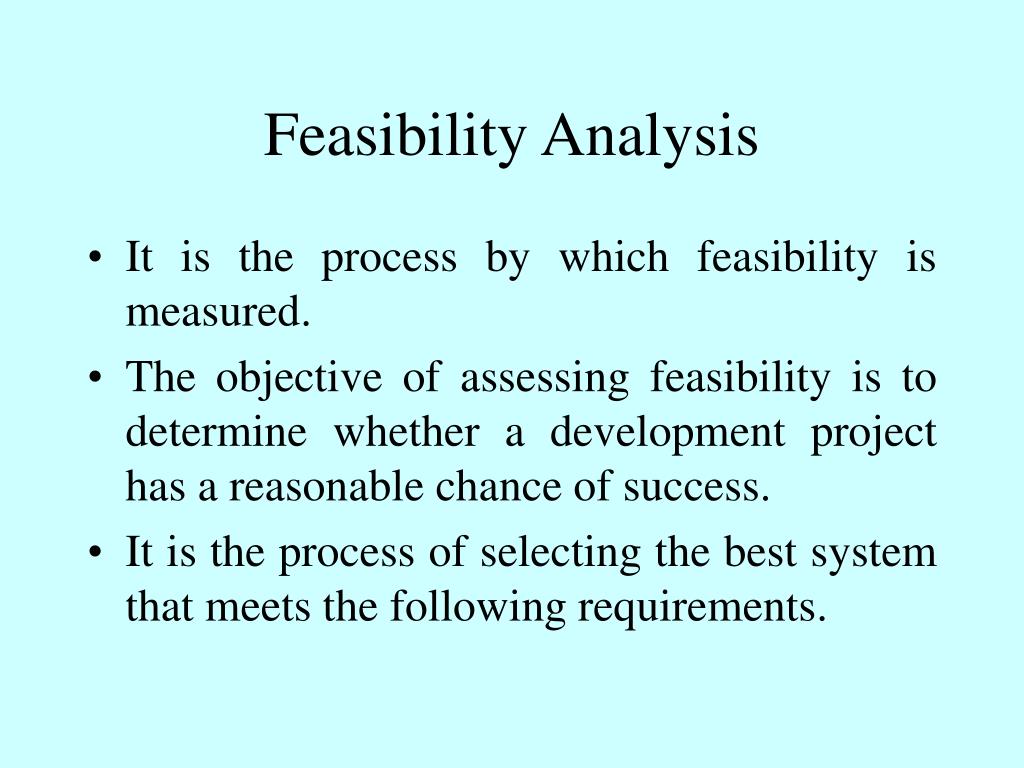 Feasibility Analysis

• It is the process by which feasibility is measured.

• The objective of assessing feasibility is to determine whether a development project has a reasonable chance of success.

• It is the process of selecting the best system that meets the following requirements.